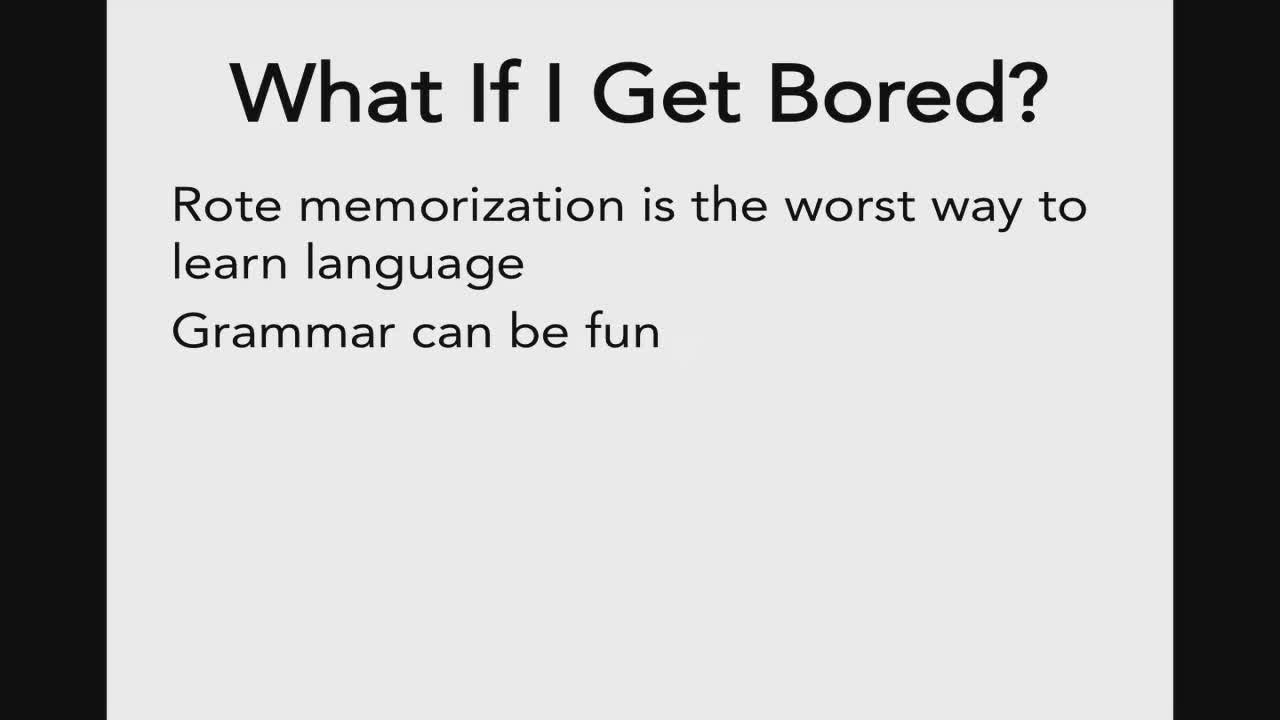 What If I Get Bored?

Rote memorization is the worst way to learn language

Grammar can be fun